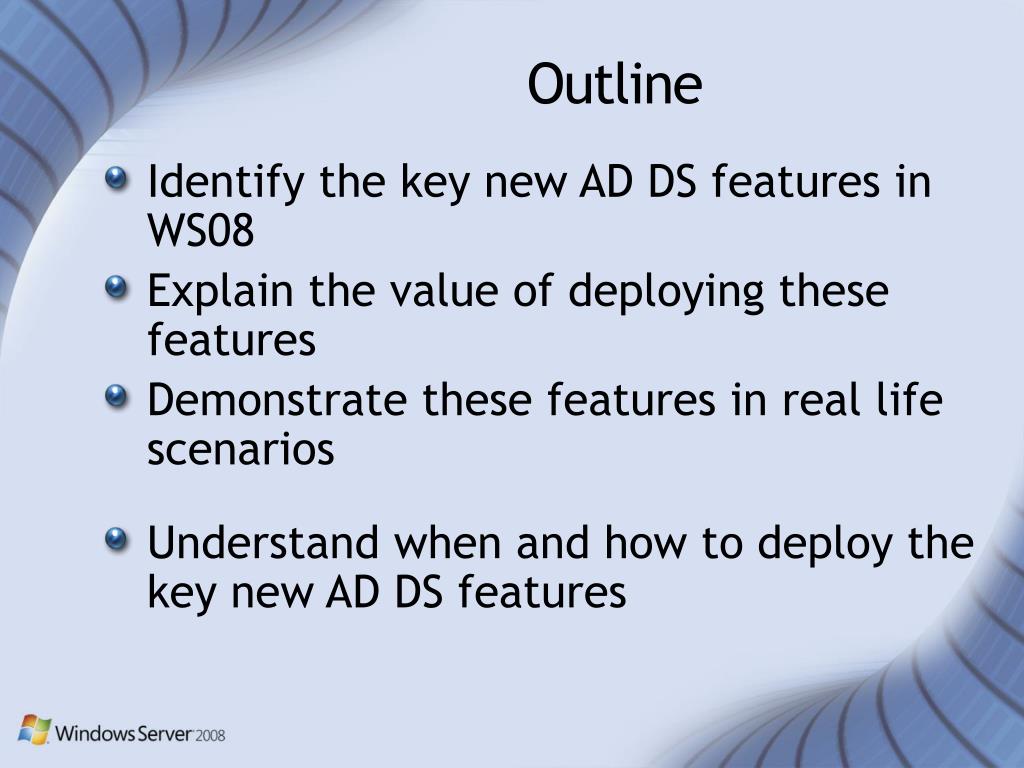 Outline

Identify the key new AD DS features in WS08

Explain the value of deploying these features

Demonstrate these features in real life scenarios

Understand when and how to deploy the key new AD DS features

Windows Server 2008